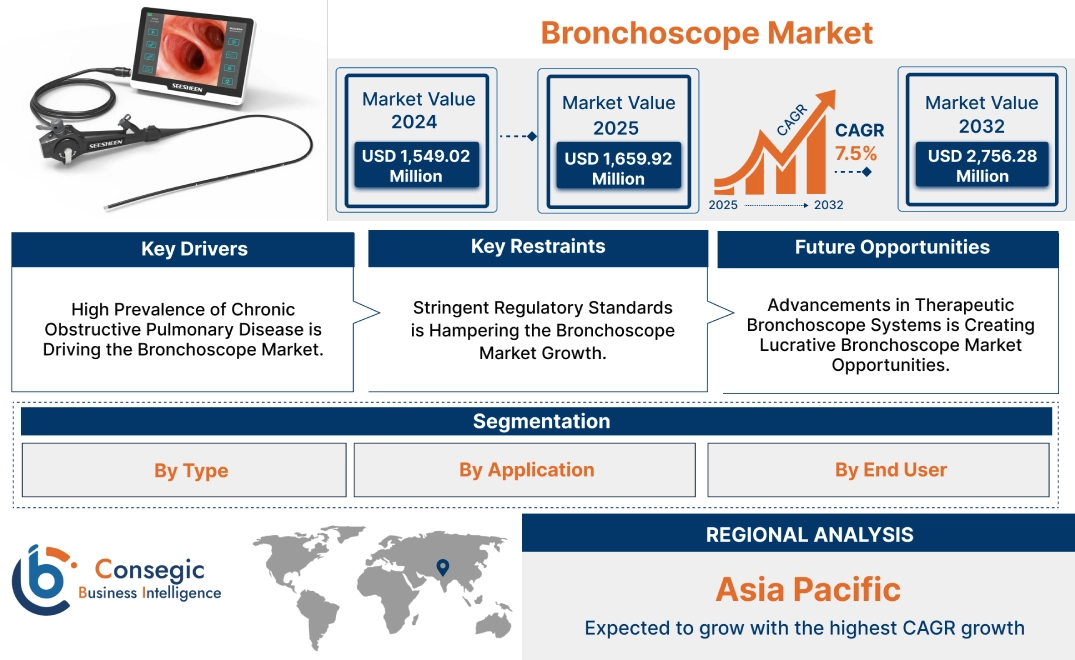 SEESHEEN

SEESHEEN

Bronchoscope Market

Market Value 2024

USD 1,549.02 Million

Market Value 2025

USD 1,659.92 Million

CAGR

CAGR 7.5%

2025 2032

Market Value 2032

USD 2,756.28 Million

Key Drivers

High Prevalence of Chronic Obstructive Pulmonary Disease is Driving the Bronchoscope Market.

Key Restraints

Stringent Regulatory Standards is Hampering the Bronchoscope Market Growth.

Future Opportunities

Advancements in Therapeutic Bronchoscope Systems is Creating Lucrative Bronchoscope Market Opportunities.

Segmentation

By Type

By Application

By End User

Consegic Business Intelligence

REGIONAL ANALYSIS

Asia Pacific

Expected to grow with the highest CAGR growth